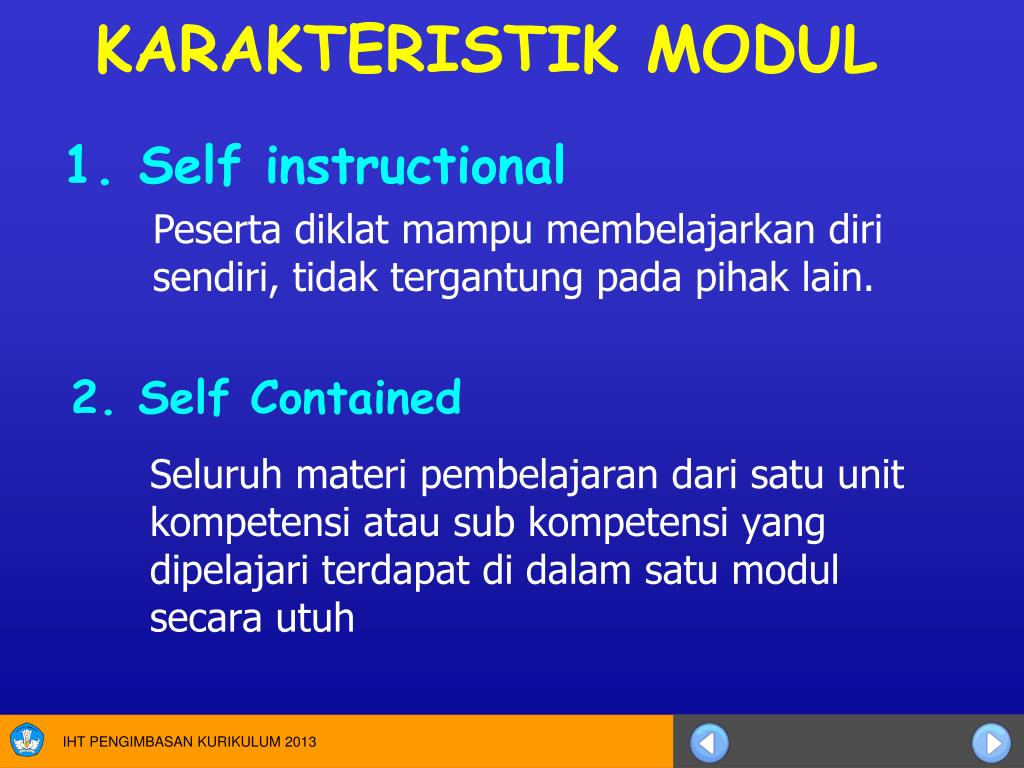 KARAKTERISTIK MODUL

1. Self instructional

Peserta diklat mampu membelajarkan diri sendiri, tidak tergantung pada pihak lain.

2. Self Contained

Seluruh materi pembelajaran dari satu unit kompetensi atau sub kompetensi yang dipelajari terdapat di dalam satu modul secara utuh

IHT PENGIMBASAN KURIKULUM 2013